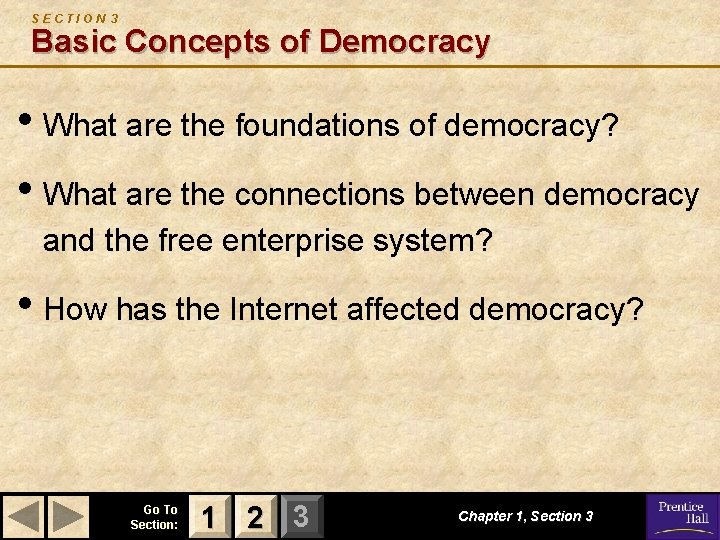 SECTION 3
Basic Concepts of Democracy

• What are the foundations of democracy?

• What are the connections between democracy and the free enterprise system?

• How has the Internet affected democracy?

Go To Section: 1 2 3

Chapter 1, Section 3

Prentice Hall